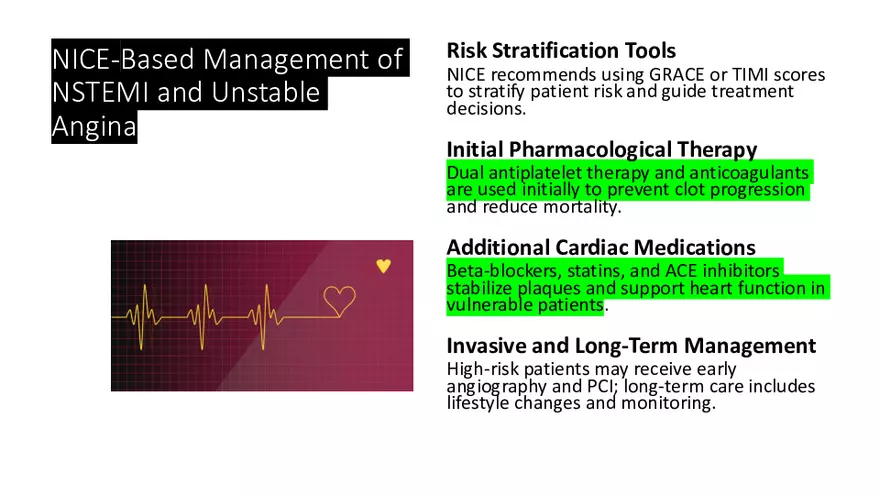 NICE-Based Management of NSTEMI and Unstable Angina

Risk Stratification Tools
NICE recommends using GRACE or TIMI scores to stratify patient risk and guide treatment decisions.

Initial Pharmacological Therapy
Dual antiplatelet therapy and anticoagulants are used initially to prevent clot progression and reduce mortality.

Additional Cardiac Medications
Beta-blockers, statins, and ACE inhibitors stabilize plaques and support heart function in vulnerable patients.

Invasive and Long-Term Management
High-risk patients may receive early angiography and PCI; long-term care includes lifestyle changes and monitoring.